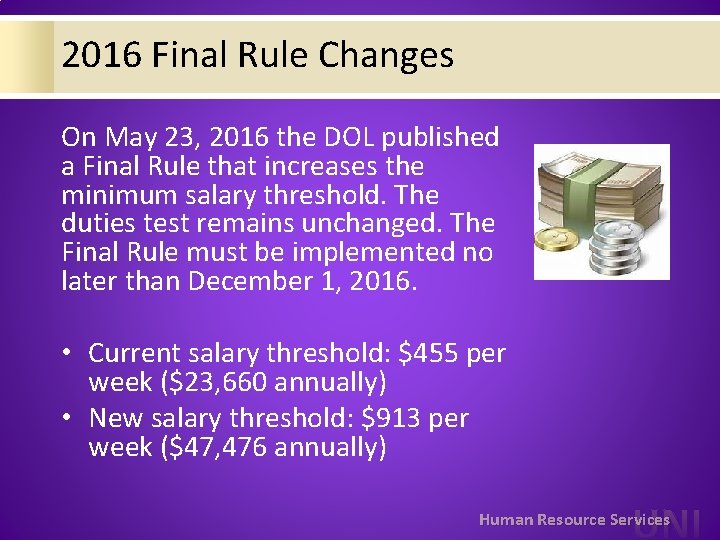 2016 Final Rule Changes

On May 23, 2016 the DOL published a Final Rule that increases the minimum salary threshold. The duties test remains unchanged. The Final Rule must be implemented no later than December 1, 2016.

• Current salary threshold: \$455 per week (\$23,660 annually)
• New salary threshold: \$913 per week (\$47,476 annually)

Human Resource Services UNI